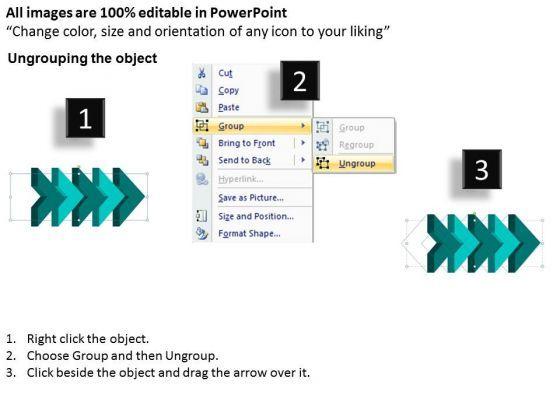 All images are 100% editable in PowerPoint
“Change color, size and orientation of any icon to your liking”

Ungrouping the object

1

2

Cut
Copy
Paste
Group
Bring to Front
Send to Back
Hyperlink...
Save as Picture...
Size and Position...
Format Shape...

Group
Regroup
Ungroup

3

1. Right click the object.
2. Choose Group and then Ungroup.
3. Click beside the object and drag the arrow over it.